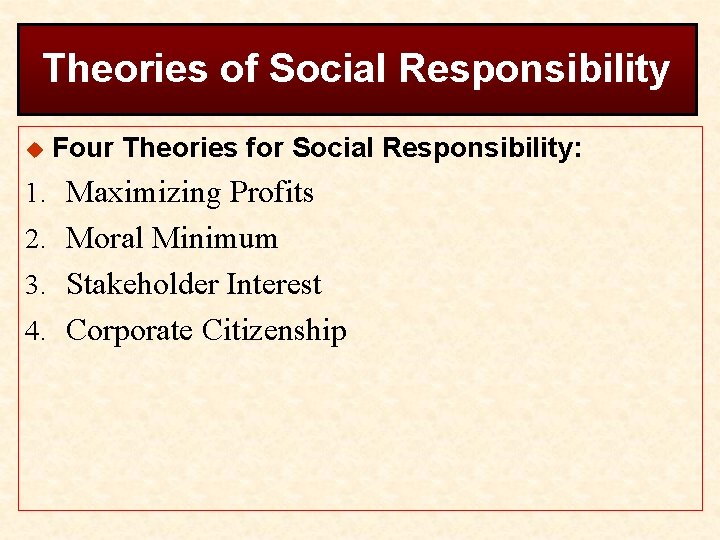 Theories of Social Responsibility

• Four Theories for Social Responsibility:

1. Maximizing Profits
2. Moral Minimum
3. Stakeholder Interest
4. Corporate Citizenship